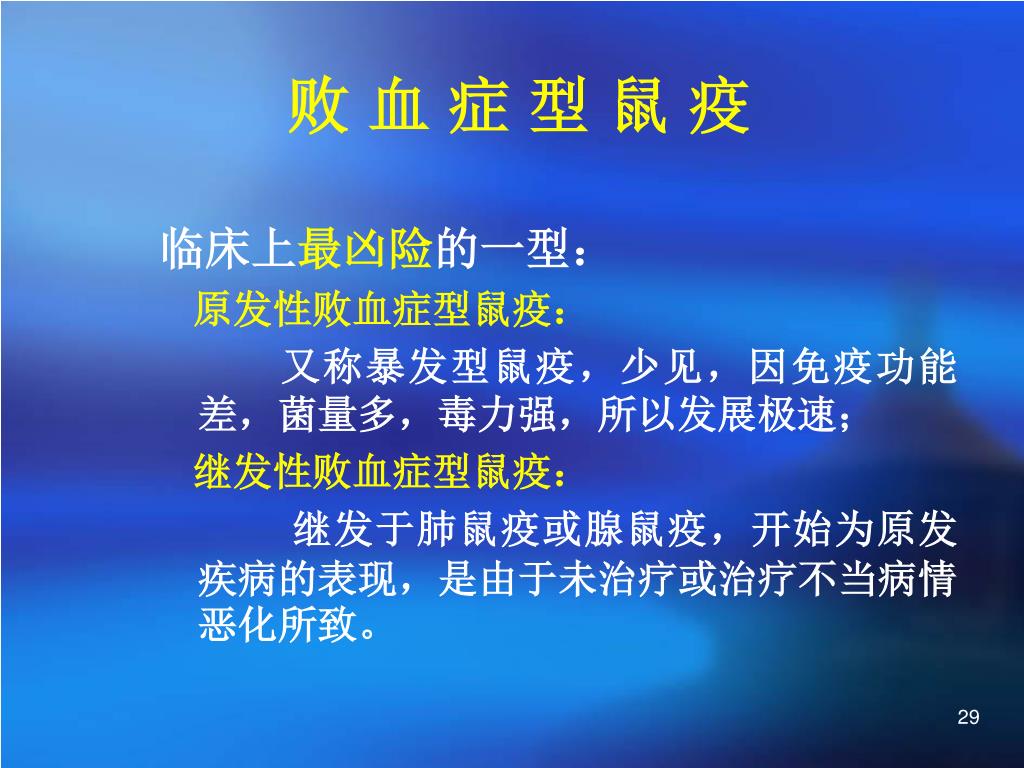 败 血 症 型 鼠 疫

临床上最凶险的一型：

原发性败血症型鼠疫：

又称暴发型鼠疫，少见，因免疫功能差，菌量多，毒力强，所以发展极速；

继发性败血症型鼠疫：

继发于肺鼠疫或腺鼠疫，开始为原发疾病的表现，是由于未治疗或治疗不当病情恶化所致。

29